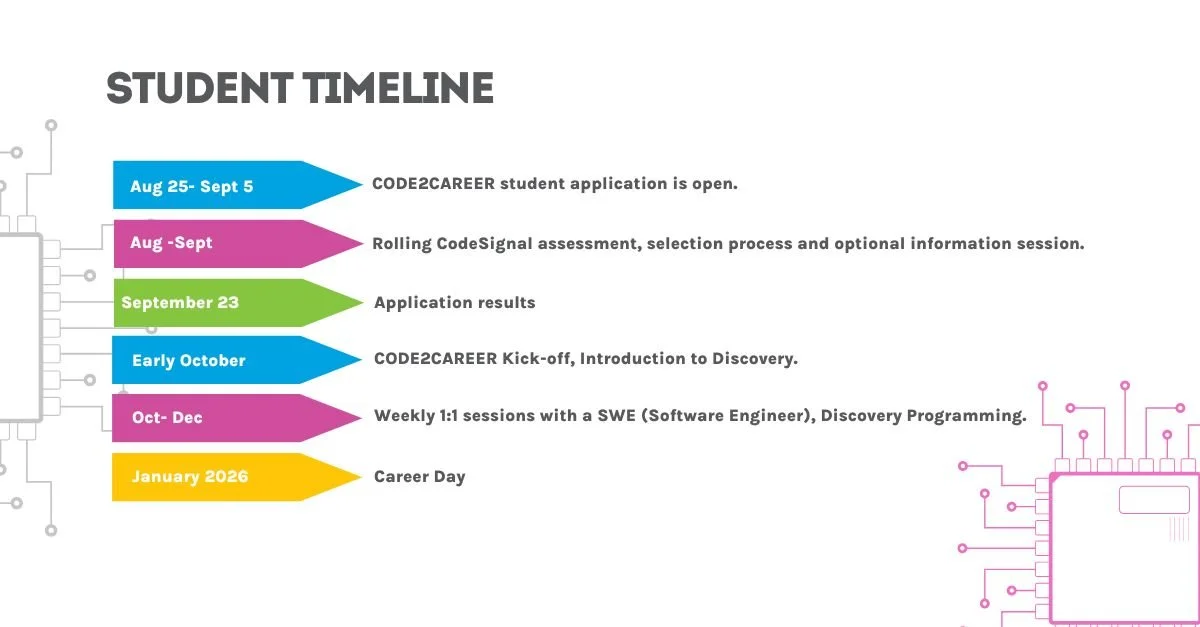 STUDENT TIMELINE

Aug 25- Sept 5
CODE2CAREER student application is open.

Aug -Sept
Rolling CodeSignal assessment, selection process and optional information session.

September 23
Application results

Early October
CODE2CAREER Kick-off, Introduction to Discovery.

Oct- Dec
Weekly 1:1 sessions with a SWE (Software Engineer), Discovery Programming.

January 2026
Career Day